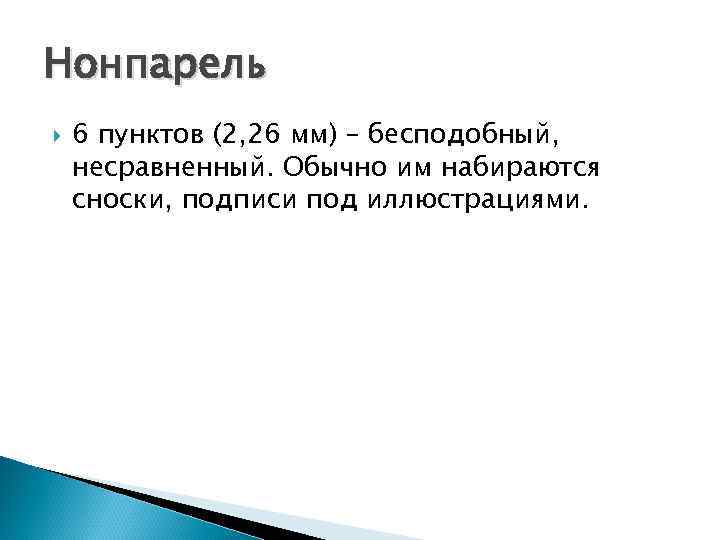 Нонпарель

6 пунктов (2,26 мм) – бесподобный, несравненный. Обычно им набираются сноски, подписи под иллюстрациями.